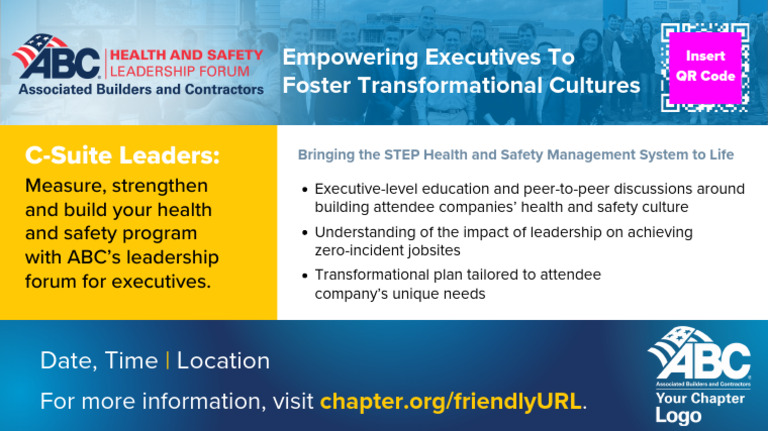 ABC HEALTH AND SAFETY LEADERSHIP FORUM
Associated Builders and Contractors

Empowering Executives To Foster Transformational Cultures

Insert QR Code

C-Suite Leaders:
Measure, strengthen and build your health and safety program with ABC's leadership forum for executives.

Bringing the STEP Health and Safety Management System to Life

• Executive-level education and peer-to-peer discussions around building attendee companies' health and safety culture
• Understanding of the impact of leadership on achieving zero-incident jobsites
• Transformational plan tailored to attendee company's unique needs

Date, Time | Location
For more information, visit chapter.org/friendlyURL.

ABC
Associated Builders and Contractors
Your Chapter Logo